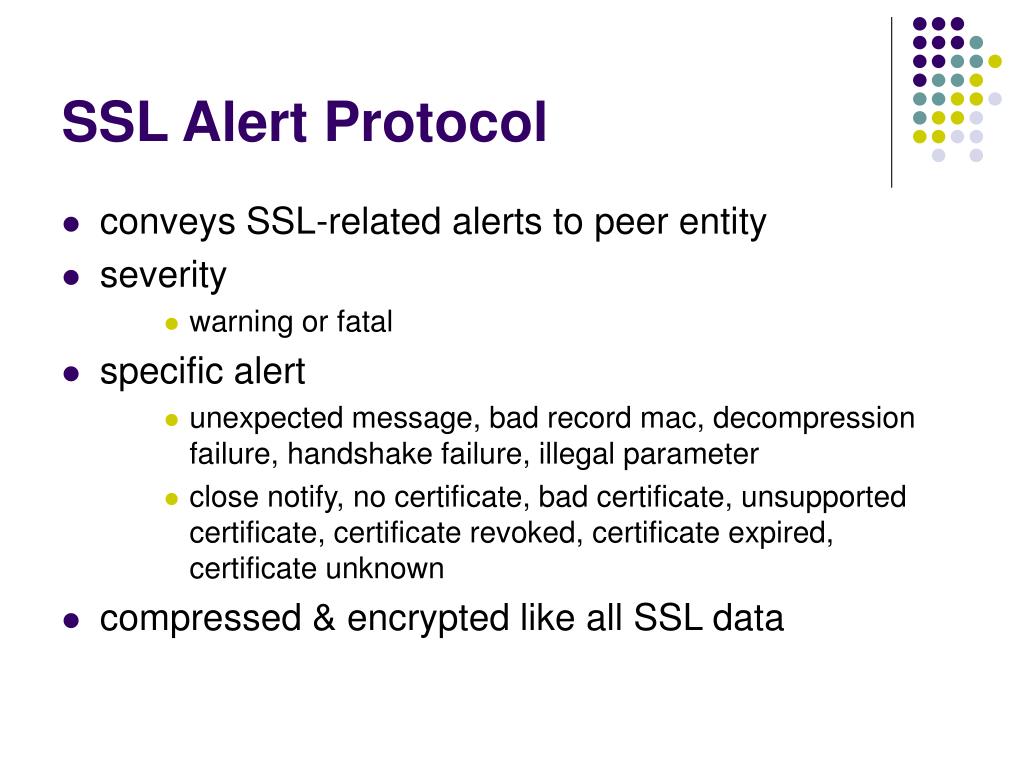 SSL Alert Protocol

- conveys SSL-related alerts to peer entity
- severity
  - warning or fatal
- specific alert
  - unexpected message, bad record mac, decompression failure, handshake failure, illegal parameter
  - close notify, no certificate, bad certificate, unsupported certificate, certificate revoked, certificate expired, certificate unknown
- compressed & encrypted like all SSL data